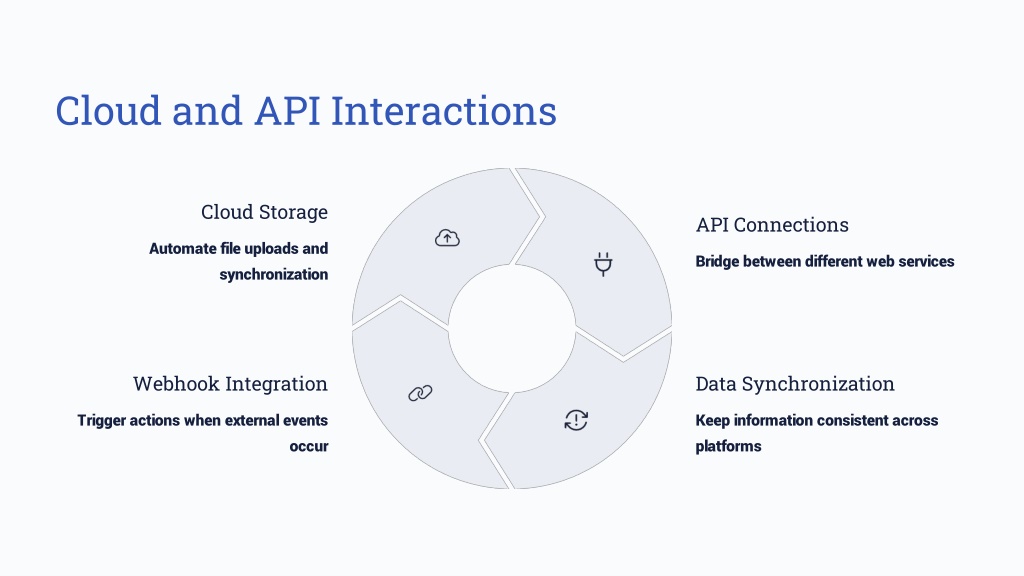 Cloud and API Interactions

Cloud Storage

Automate file uploads and synchronization

API Connections

Bridge between different web services

Webhook Integration

Trigger actions when external events occur

Data Synchronization

Keep information consistent across platforms